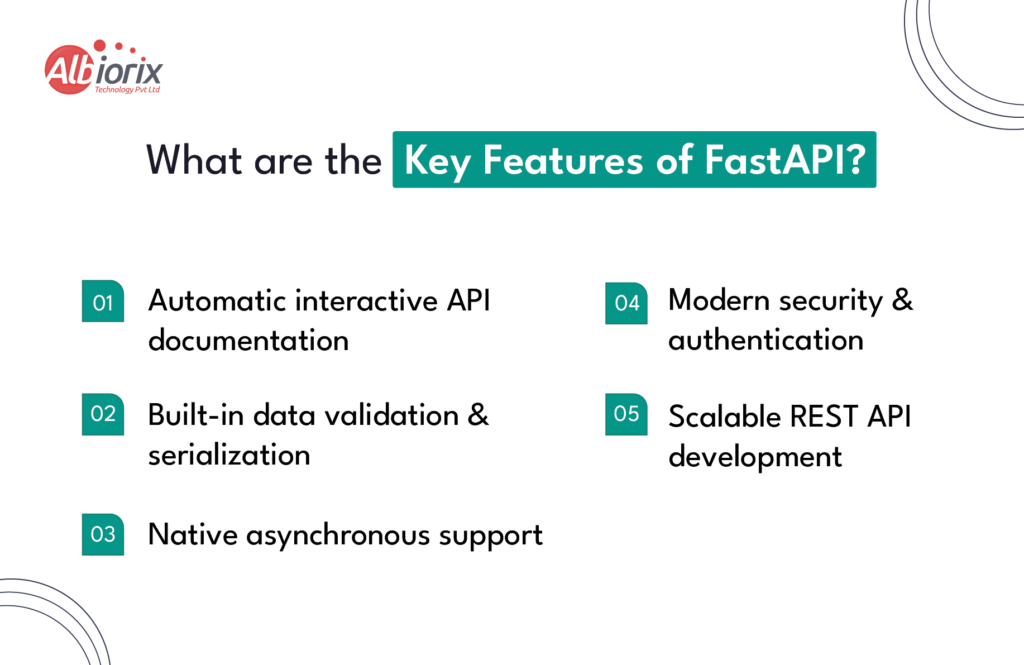 Albiorix
Technology Pvt Ltd

What are the Key Features of FastAPI?

01 Automatic interactive API documentation

02 Built-in data validation & serialization

03 Native asynchronous support

04 Modern security & authentication

05 Scalable REST API development